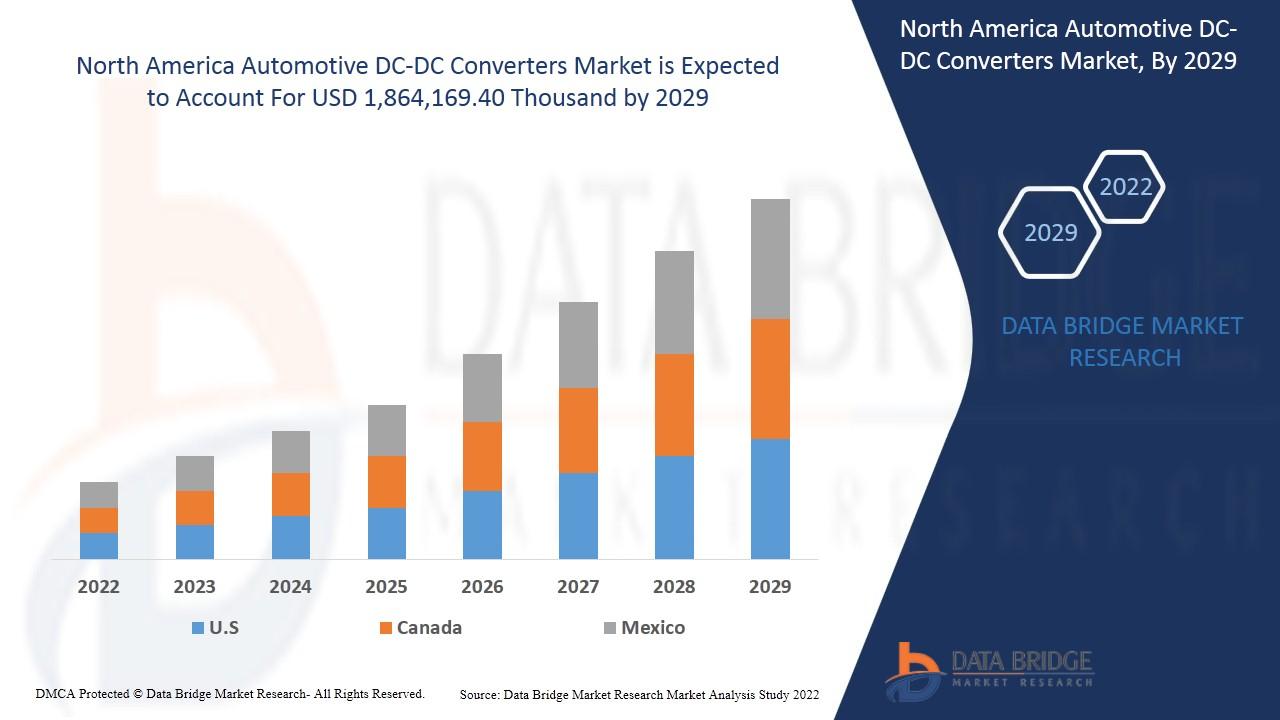 North America Automotive DC-DC Converters Market is Expected to Account For USD 1,864,169.40 Thousand by 2029

2022
2023
2024
2025
2026
2027
2028
2029

U.S
Canada
Mexico

North America Automotive DC-DC Converters Market, By 2029

2022
2029

DATA BRIDGE MARKET RESEARCH

DATA BRIDGE
MARKET RESEARCH

DMCA Protected © Data Bridge Market Research- All Rights Reserved.

Source: Data Bridge Market Research Market Analysis Study 2022